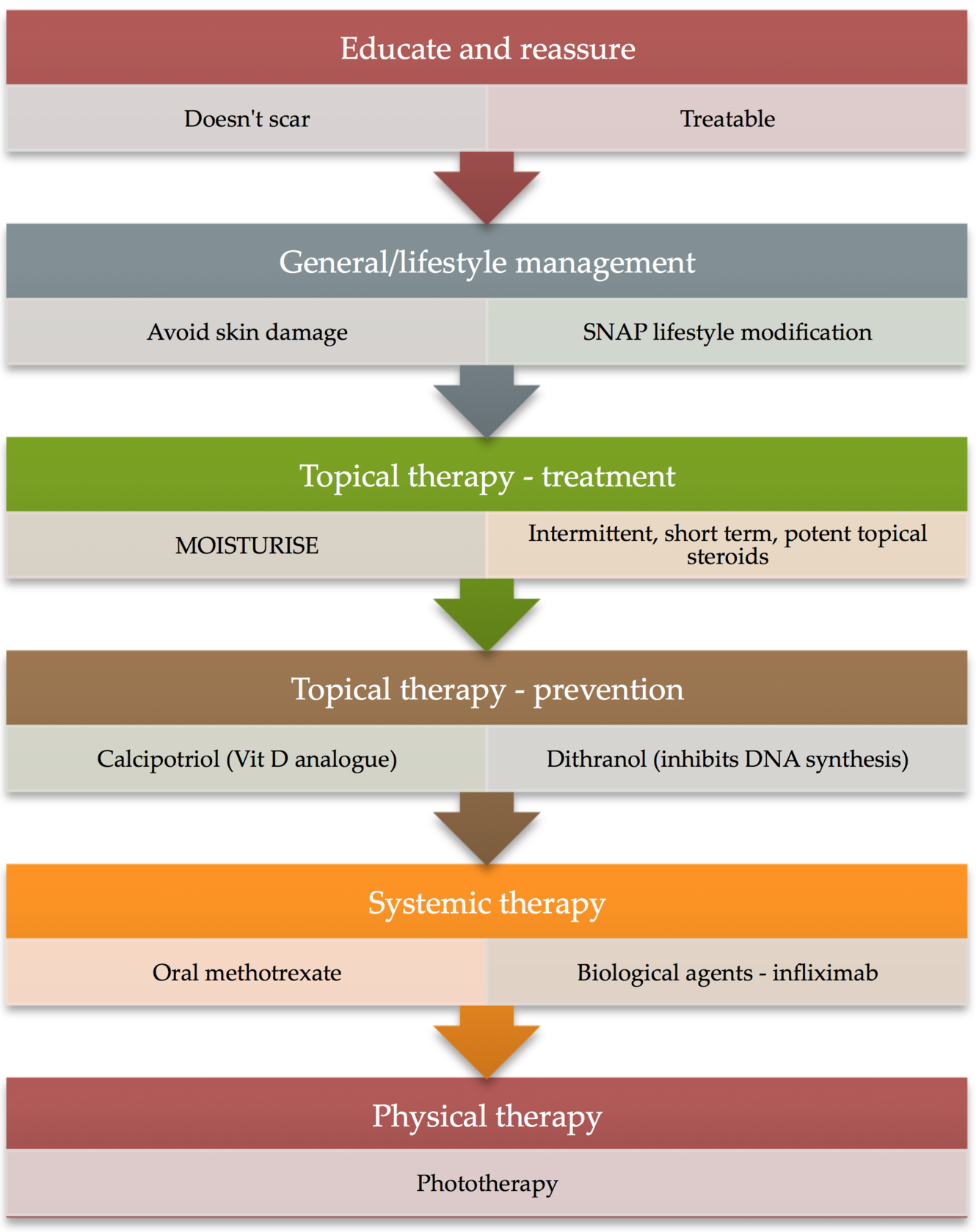 Educate and reassure

Doesn't scar

Treatable

General/lifestyle management

Avoid skin damage

SNAP lifestyle modification

Topical therapy - treatment

MOISTURISE

Intermittent, short term, potent topical steroids

Topical therapy - prevention

Calcipotriol (Vit D analogue)

Dithranol (inhibits DNA synthesis)

Systemic therapy

Oral methotrexate

Biological agents - infliximab

Physical therapy

Phototherapy